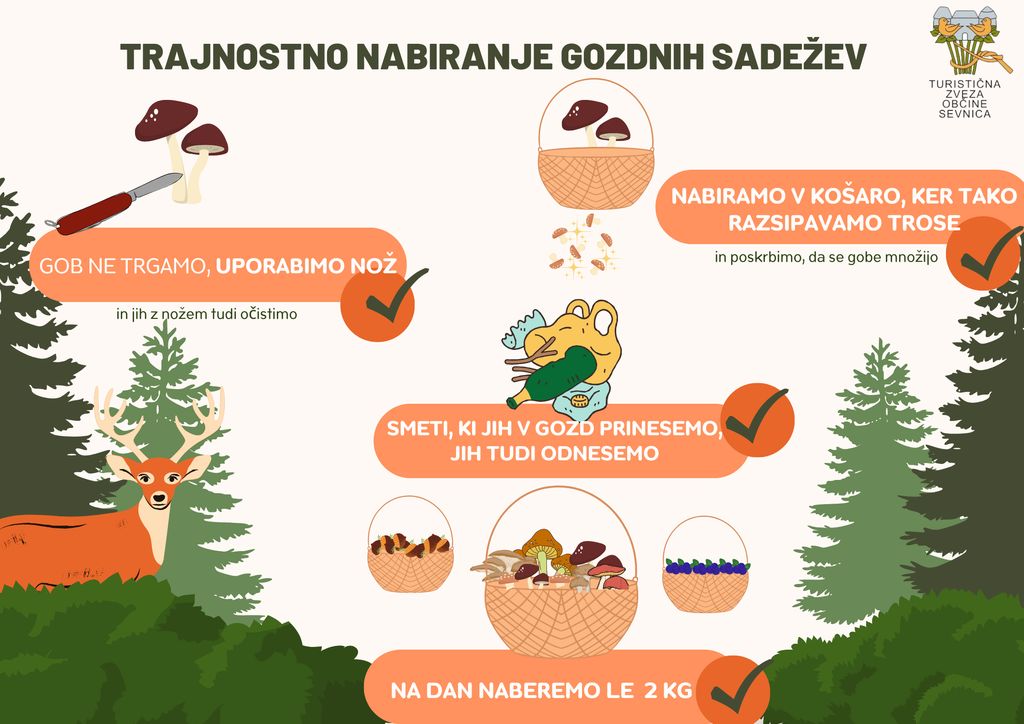 TRAJNOSTNO NABIRANJE GOZDNIH SADEŽEV

TURISTIČNA ZVEZA OBČINE SEVNICA

GOB NE TRGAMO, UPORABIMO NOŽ

in jih z nožem tudi očistimo

NABIRAMO V KOŠARO, KER TAKO RAZSIPAVAMO TROSE

in poskrbimo, da se gobe množijo

SMETI, KI JIH V GOZD PRINESEMO, JIH TUDI ODNESEMO

NA DAN NABEREMO LE 2 KG